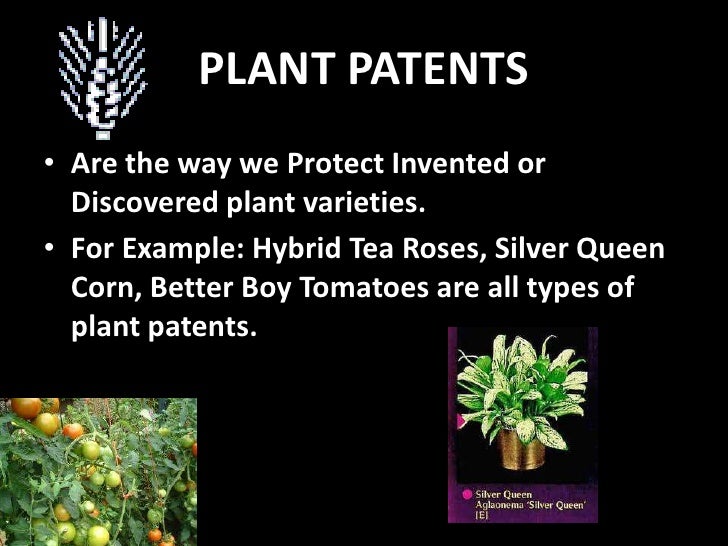 PLANT PATENTS

• Are the way we Protect Invented or Discovered plant varieties.

• For Example: Hybrid Tea Roses, Silver Queen Corn, Better Boy Tomatoes are all types of plant patents.

Silver Queen
Aglaonema 'Silver Queen'
[E]